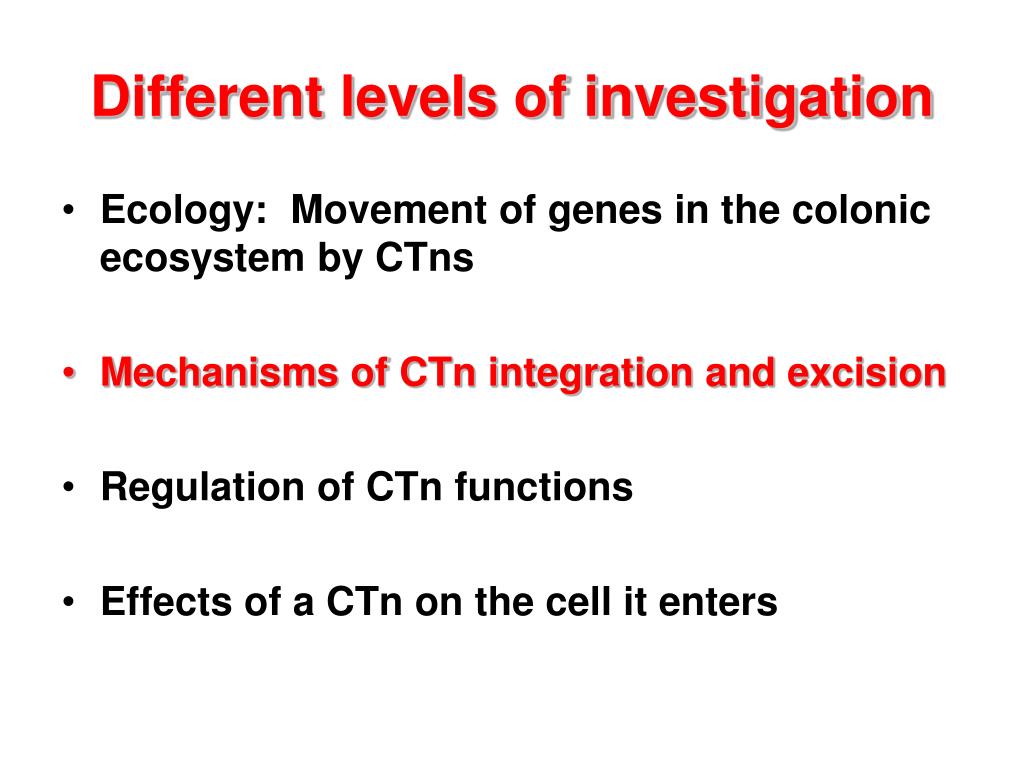 Different levels of investigation

• Ecology: Movement of genes in the colonic ecosystem by CTns

• Mechanisms of CTn integration and excision

• Regulation of CTn functions

• Effects of a CTn on the cell it enters